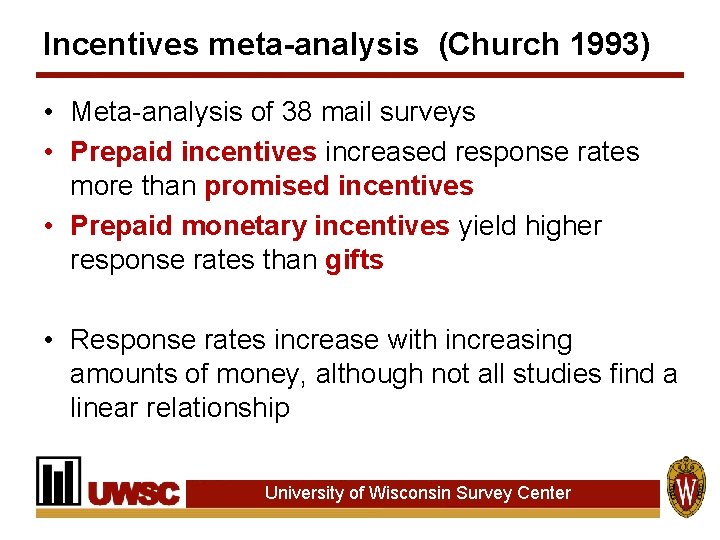 Incentives meta-analysis (Church 1993)

• Meta-analysis of 38 mail surveys
• Prepaid incentives increased response rates more than promised incentives
• Prepaid monetary incentives yield higher response rates than gifts

• Response rates increase with increasing amounts of money, although not all studies find a linear relationship

UWSC University of Wisconsin Survey Center

W